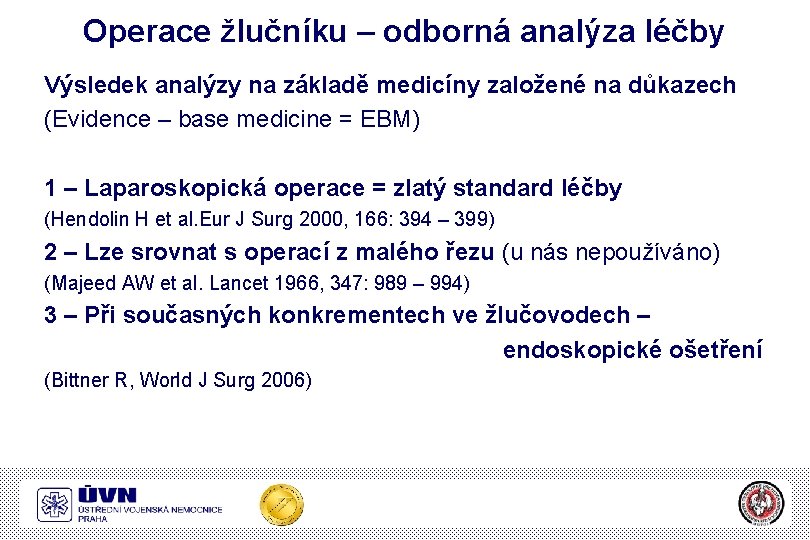 Operace žlučníku – odborná analýza léčby

Výsledek analýzy na základě medicíny založené na důkazech
(Evidence – base medicine = EBM)

1 – Laparoskopická operace = zlatý standard léčby
(Hendolin H et al.Eur J Surg 2000, 166: 394 – 399)
2 – Lze srovnat s operací z malého řezu (u nás nepoužíváno)
(Majeed AW et al. Lancet 1966, 347: 989 – 994)
3 – Při současných konkrementech ve žlučovodech – endoskopické ošetření
(Bittner R, World J Surg 2006)

ÚVN
ÚSTŘEDNÍ VOJENSKÁ NEMOCNICE
PRAHA